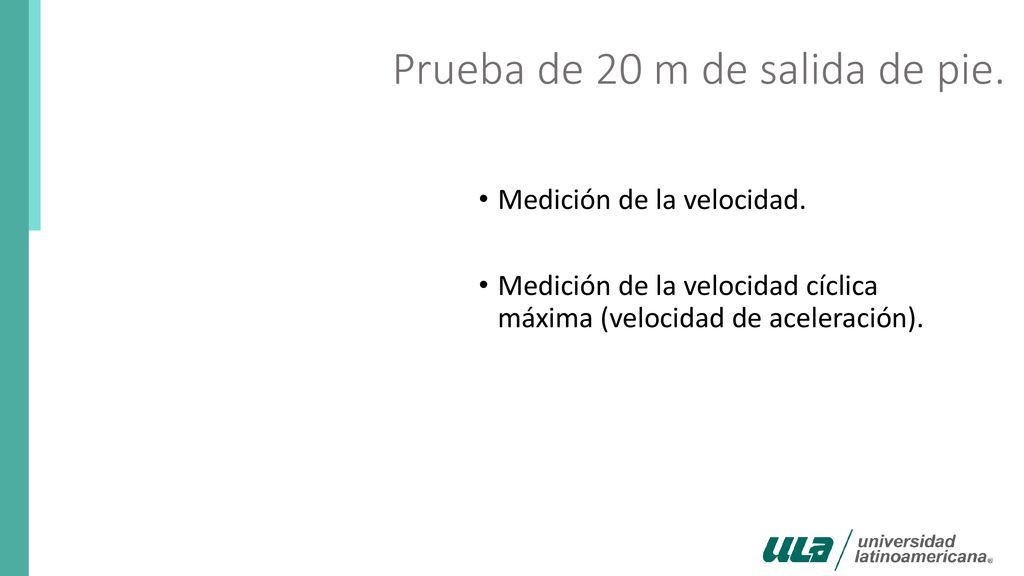 Prueba de 20 m de salida de pie.

• Medición de la velocidad.

• Medición de la velocidad cíclica máxima (velocidad de aceleración).

ULA universidad latinoamericana®